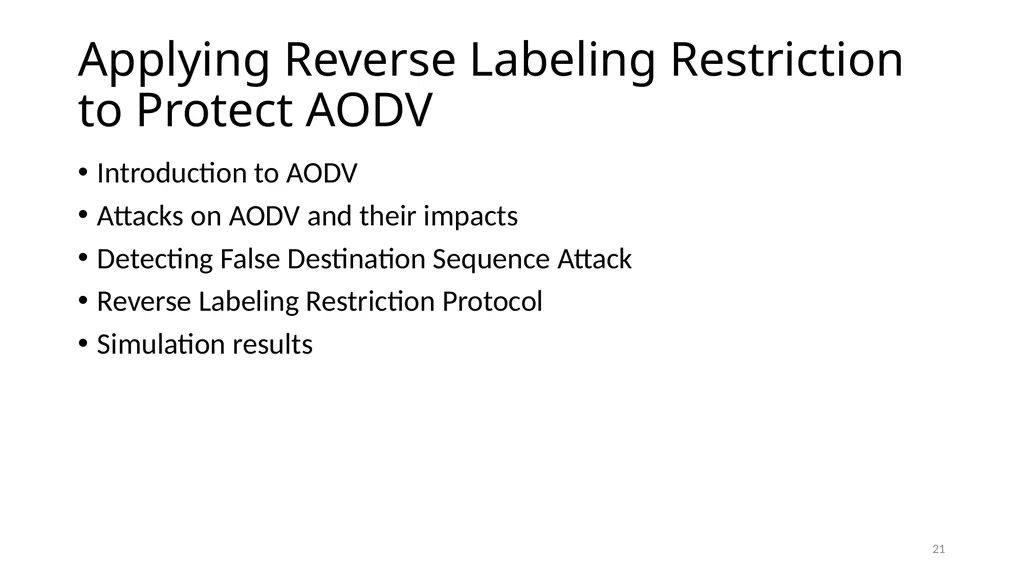 Applying Reverse Labeling Restriction to Protect AODV

• Introduction to AODV
• Attacks on AODV and their impacts
• Detecting False Destination Sequence Attack
• Reverse Labeling Restriction Protocol
• Simulation results

21